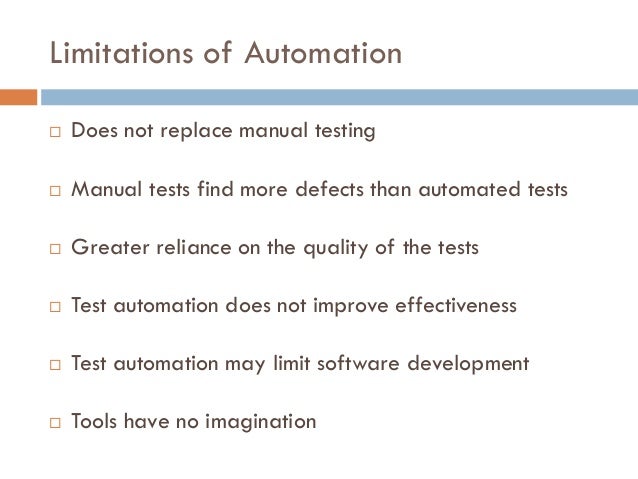 Limitations of Automation

□ Does not replace manual testing

□ Manual tests find more defects than automated tests

□ Greater reliance on the quality of the tests

□ Test automation does not improve effectiveness

□ Test automation may limit software development

□ Tools have no imagination